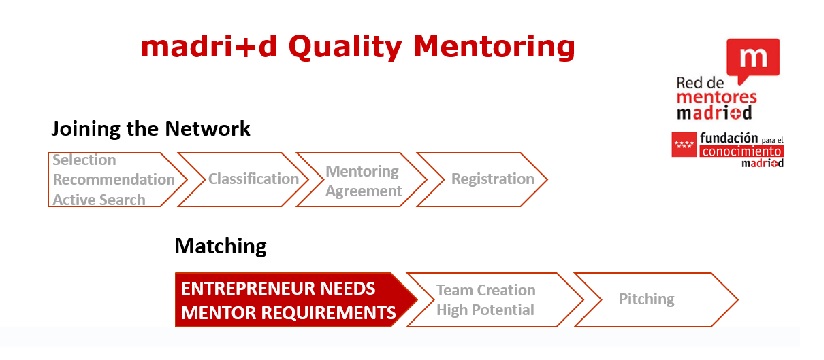 madri+d Quality Mentoring

m
Red de mentores madri+d
fundación para el conocimiento madri+d

Joining the Network

Selection Recommendation Active Search

Classification

Mentoring Agreement

Registration

Matching

ENTREPRENEUR NEEDS MENTOR REQUIREMENTS

Team Creation High Potential

Pitching